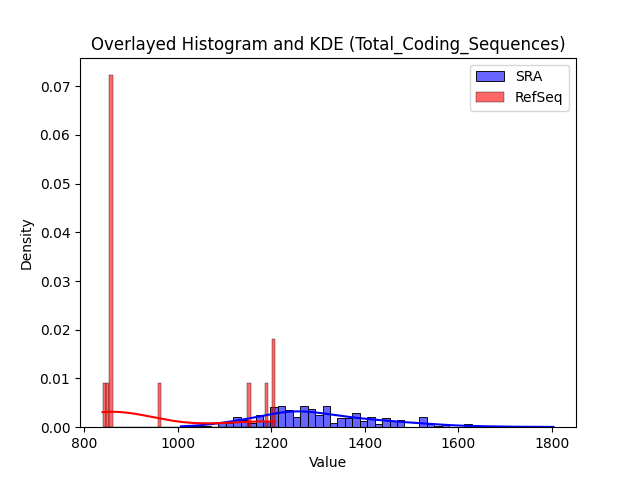 Overlayed Histogram and KDE (Total_Coding_Sequences)

SRA
RefSeq

Density

0.07
0.06
0.05
0.04
0.03
0.02
0.01
0.00

800
1000
1200
1400
1600
1800

Value